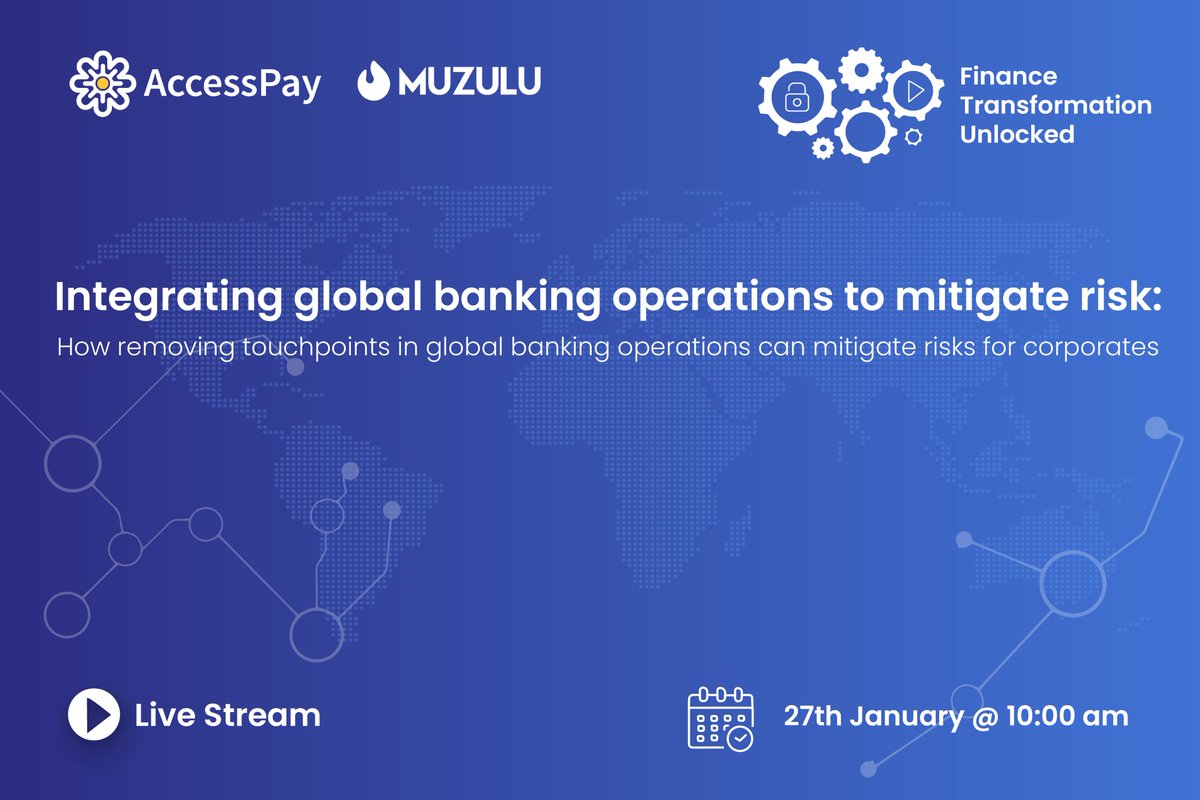 AccessPay MUZULU

Finance Transformation Unlocked

Integrating global banking operations to mitigate risk:

How removing touchpoints in global banking operations can mitigate risks for corporates

Live Stream

27th January @ 10:00 am